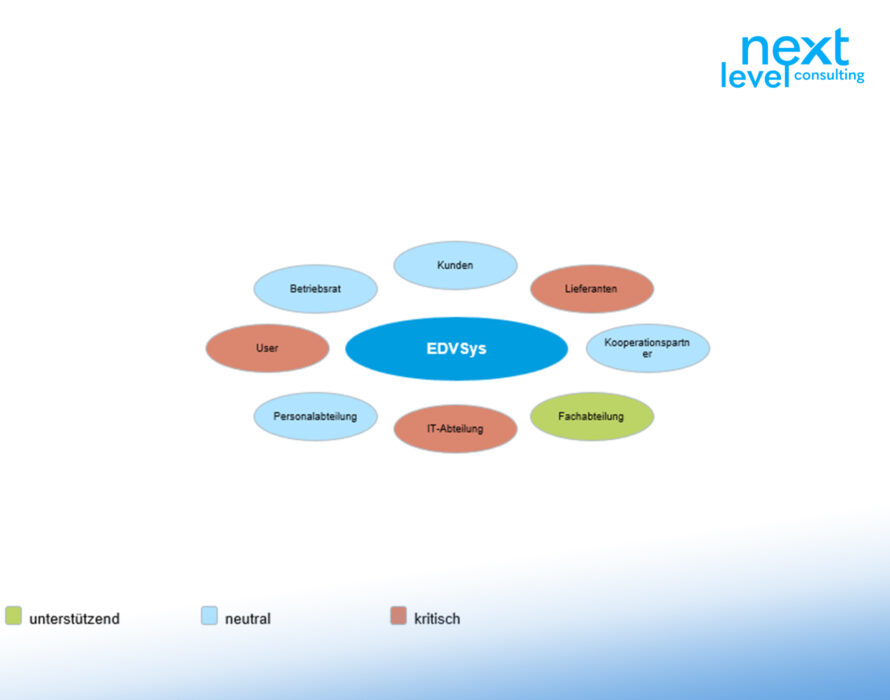 next level consulting

Kunden

Betriebsrat

Lieferanten

User

EDVSys

Kooperationspartn er

Personalabteilung

IT-Abteilung

Fachabteilung

unterstützend

neutral

kritisch